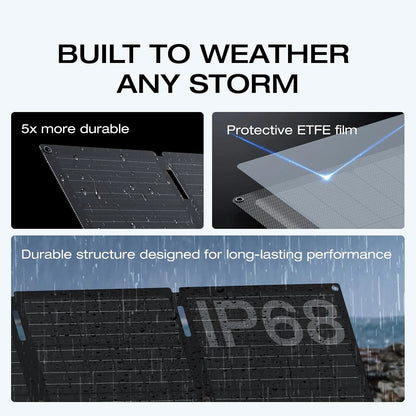 BUILT TO WEATHER ANY STORM

5x more durable

Protective ETFE film

Durable structure designed for long-lasting performance

IP68